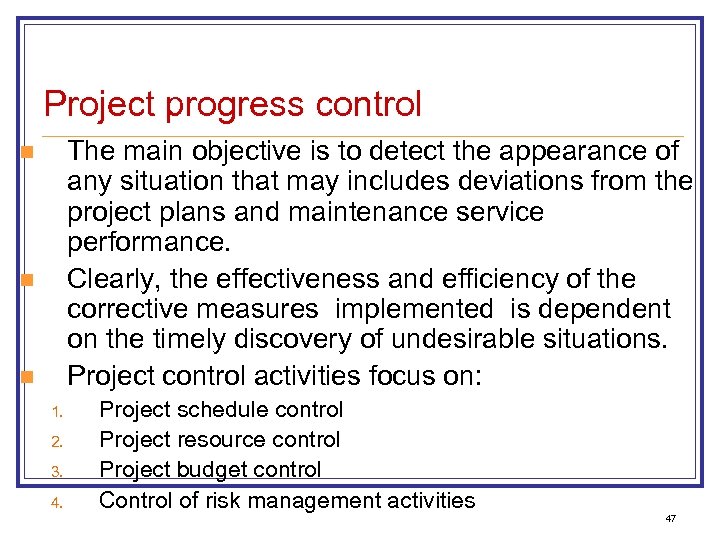 Project progress control

The main objective is to detect the appearance of any situation that may includes deviations from the project plans and maintenance service performance.

Clearly, the effectiveness and efficiency of the corrective measures implemented is dependent on the timely discovery of undesirable situations.

Project control activities focus on:

1. Project schedule control
2. Project resource control
3. Project budget control
4. Control of risk management activities

47